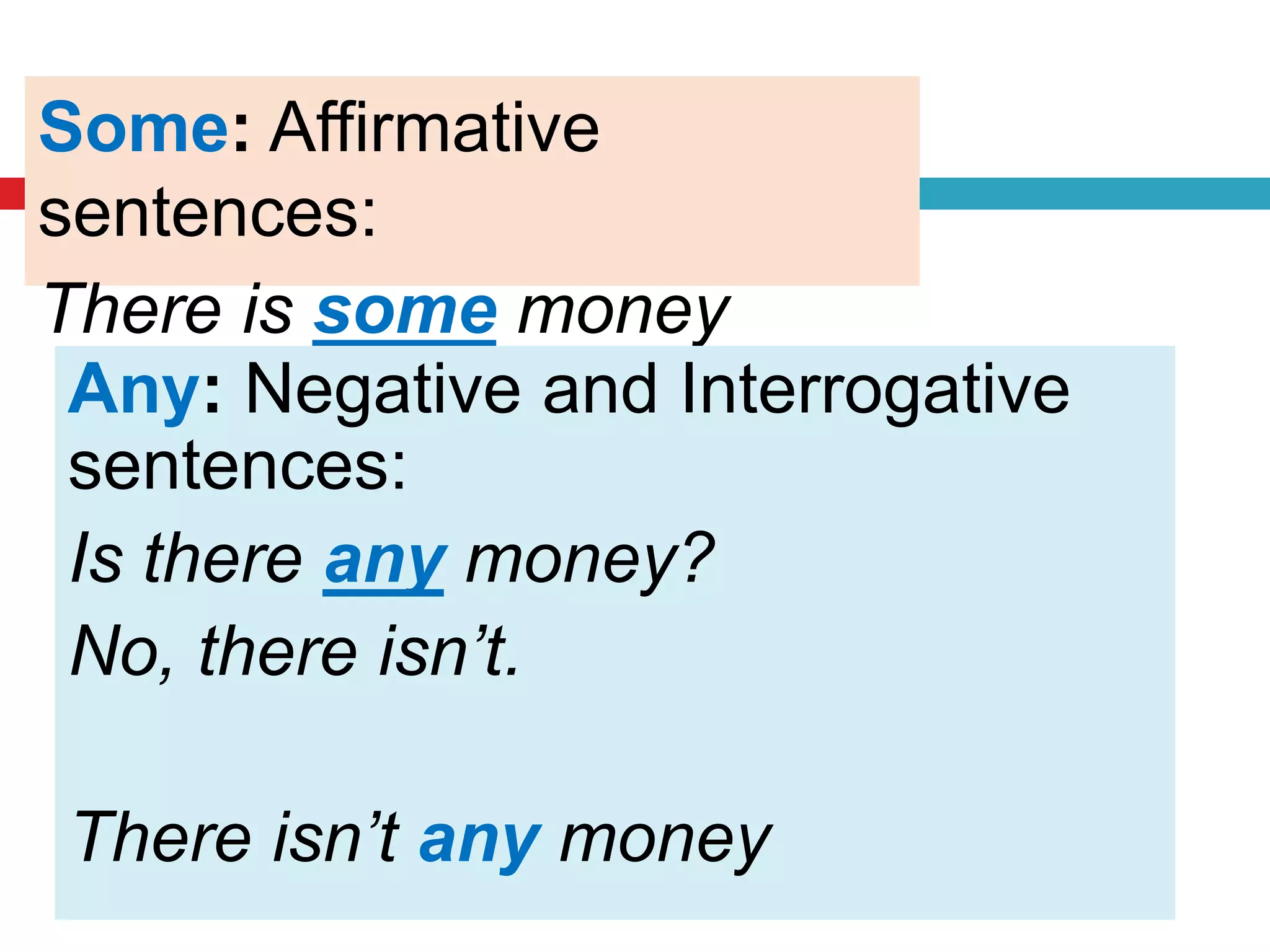 Some: Affirmative sentences:

There is some money

Any: Negative and Interrogative sentences:

Is there any money?

No, there isn’t.

There isn’t any money